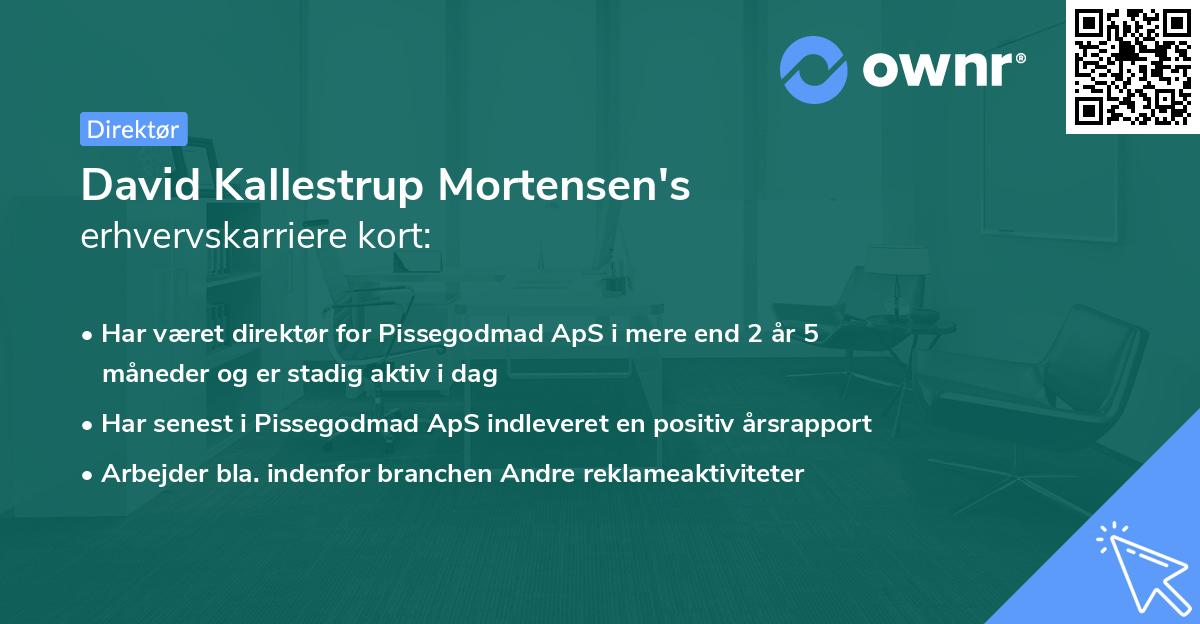 ownr®

Direktør

David Kallestrup Mortensen's
erhvervskarriere kort:

• Har været direktør for Pissegodmad ApS i mere end 2 år 5 måneder og er stadig aktiv i dag
• Har senest i Pissegodmad ApS indleveret en positiv årsrapport
• Arbejder bla. indenfor branchen Andre reklameaktiviteter